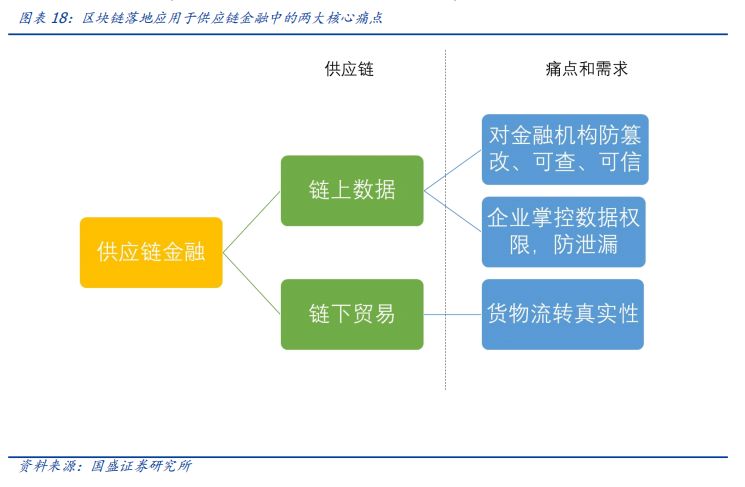 图表 18：区块链落地应用于供应链金融中的两大核心痛点

供应链

痛点和需求

供应链金融

链上数据

链下贸易

对金融机构防篡改、可查、可信

企业掌控数据权限，防泄漏

货物流转真实性

资料来源：国盛证券研究所